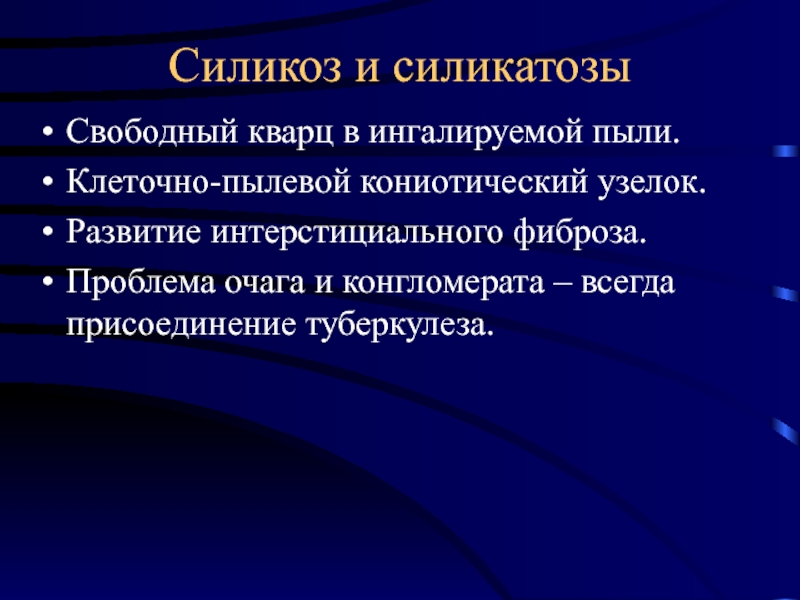 Силикоз и силикатозы

• Свободный кварц в ингалируемой пыли.
• Клеточно-пылевой кониотический узелок.
• Развитие интерстициального фиброза.
• Проблема очага и конгломерата – всегда присоединение туберкулеза.